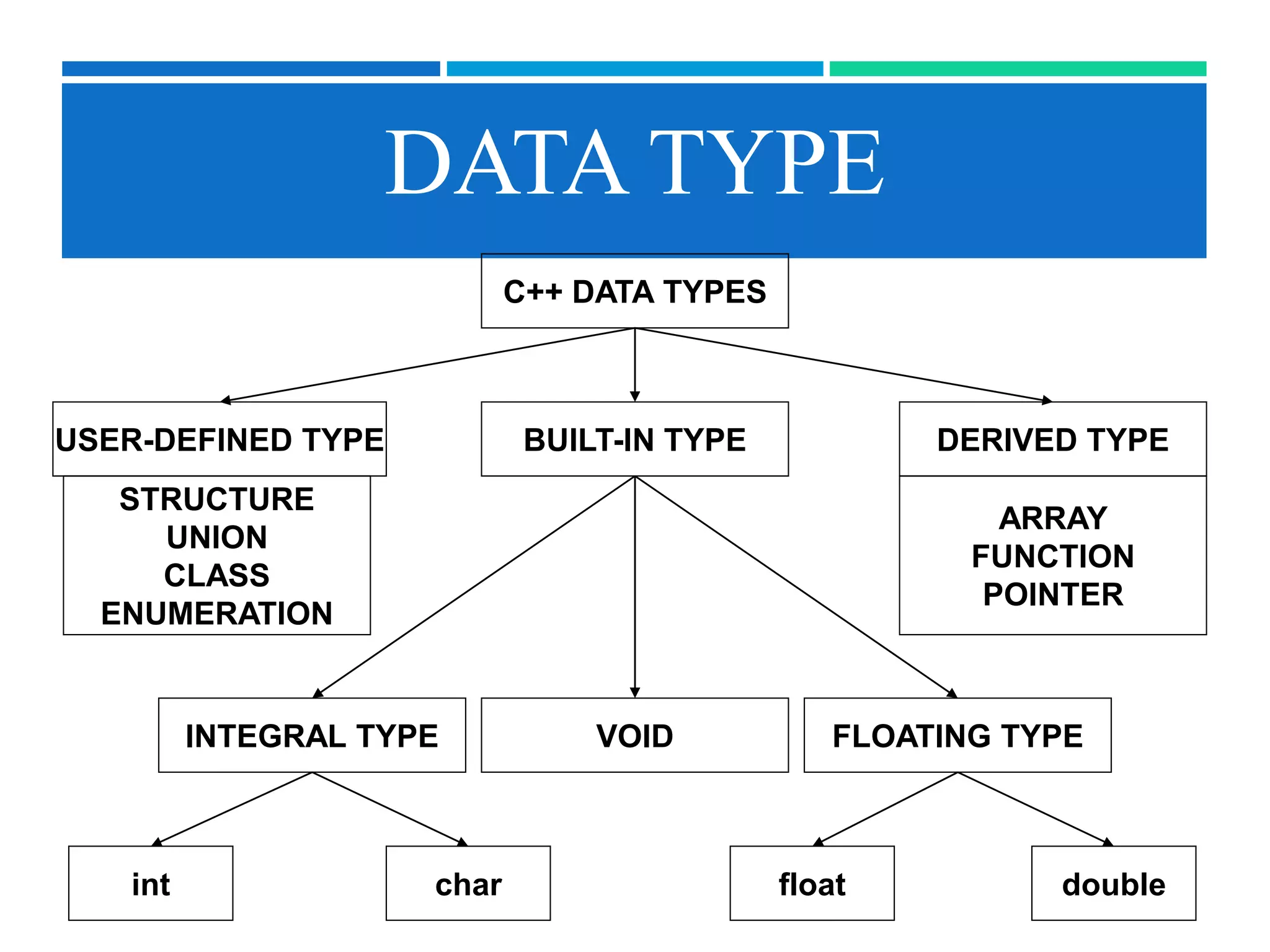 DATA TYPE

C++ DATA TYPES

USER-DEFINED TYPE

STRUCTURE
UNION
CLASS
ENUMERATION

BUILT-IN TYPE

DERIVED TYPE

ARRAY
FUNCTION
POINTER

INTEGRAL TYPE

VOID

FLOATING TYPE

int

char

float

double